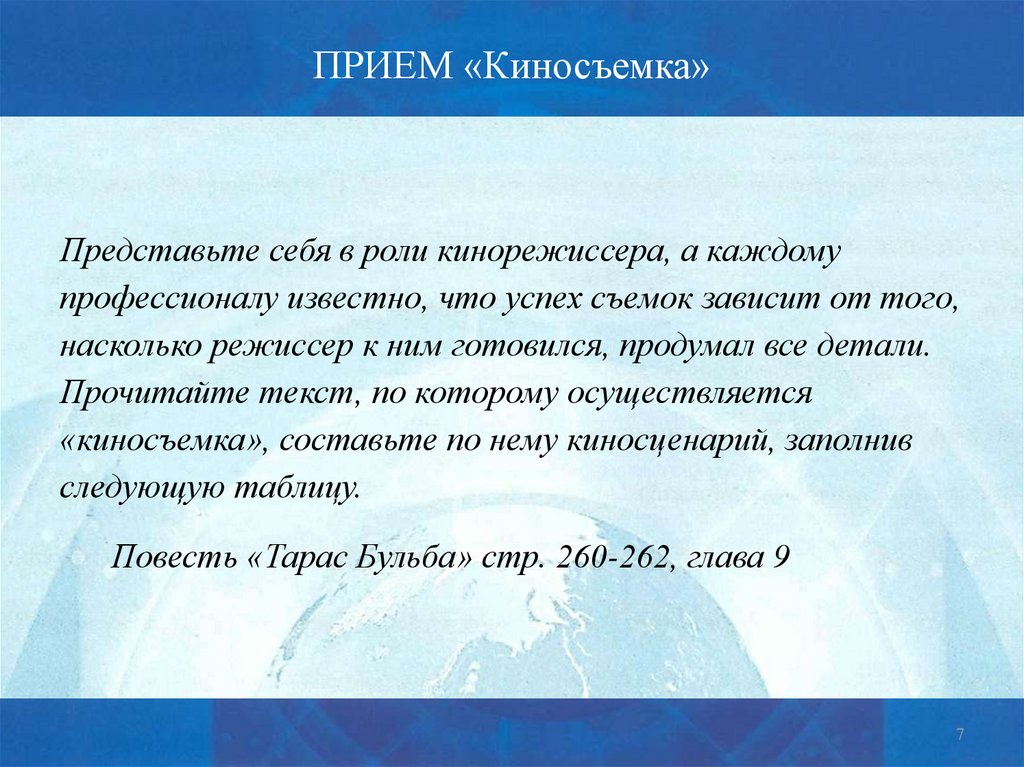 ПРИЕМ «Киносъемка»

Представьте себя в роли кинорежиссера, а каждому профессионалу известно, что успех съемок зависит от того, насколько режиссер к ним готовился, продумал все детали. Прочитайте текст, по которому осуществляется «киносъемка», составьте по нему киносценарий, заполнив следующую таблицу.

Повесть «Тарас Бульба» стр. 260-262, глава 9

7